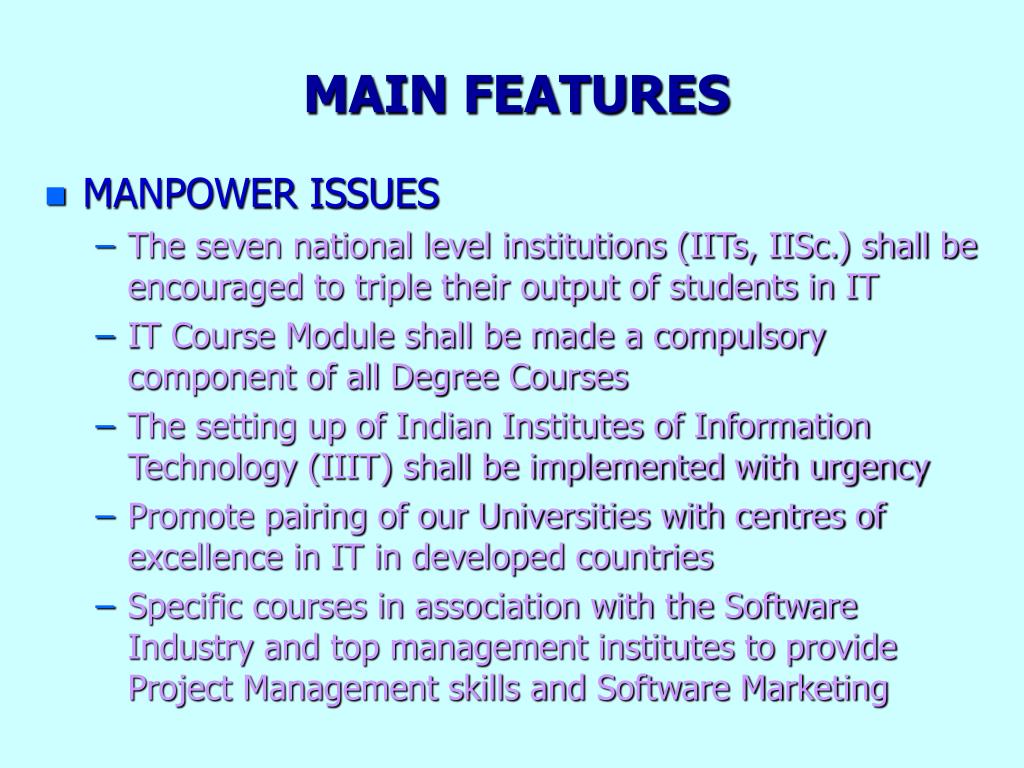 MAIN FEATURES

MANPOWER ISSUES

– The seven national level institutions (IITs, IISc.) shall be encouraged to triple their output of students in IT

– IT Course Module shall be made a compulsory component of all Degree Courses

– The setting up of Indian Institutes of Information Technology (IIIT) shall be implemented with urgency

– Promote pairing of our Universities with centres of excellence in IT in developed countries

– Specific courses in association with the Software Industry and top management institutes to provide Project Management skills and Software Marketing